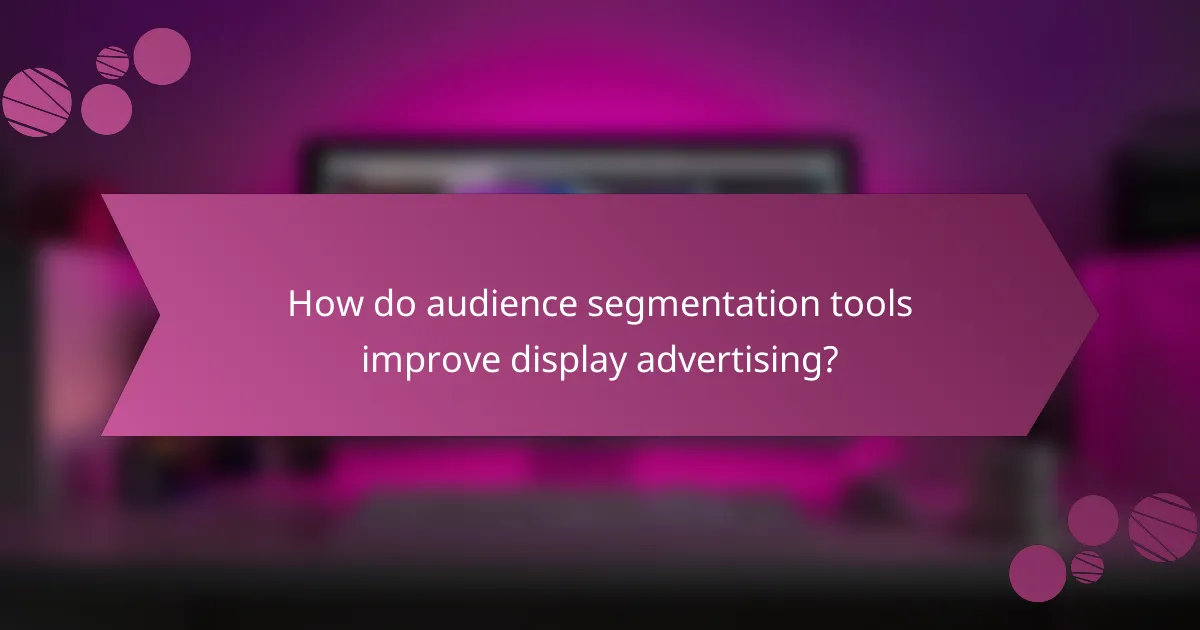 How do audience segmentation tools improve display advertising?